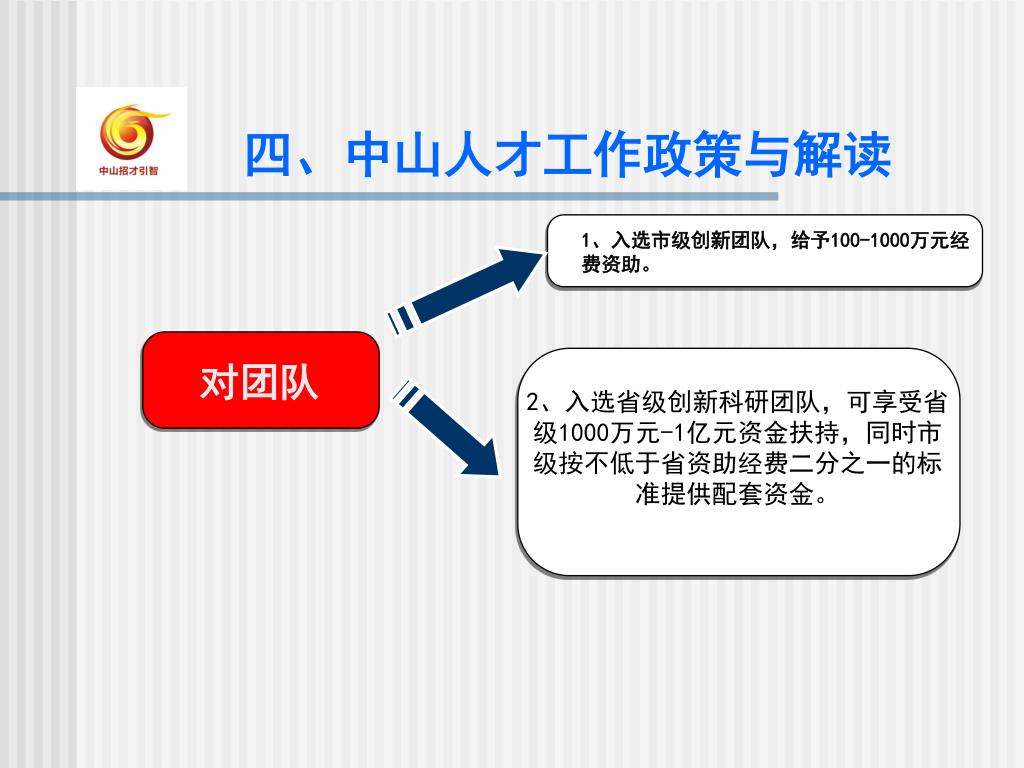 中山招才引智

四、中山人才工作政策与解读

对团队

1、入选市级创新团队，给予100-1000万元经费资助。

2、入选省级创新科研团队，可享受省级1000万元-1亿元资金扶持，同时市级按不低于省资助经费二分之一的标准提供配套资金。